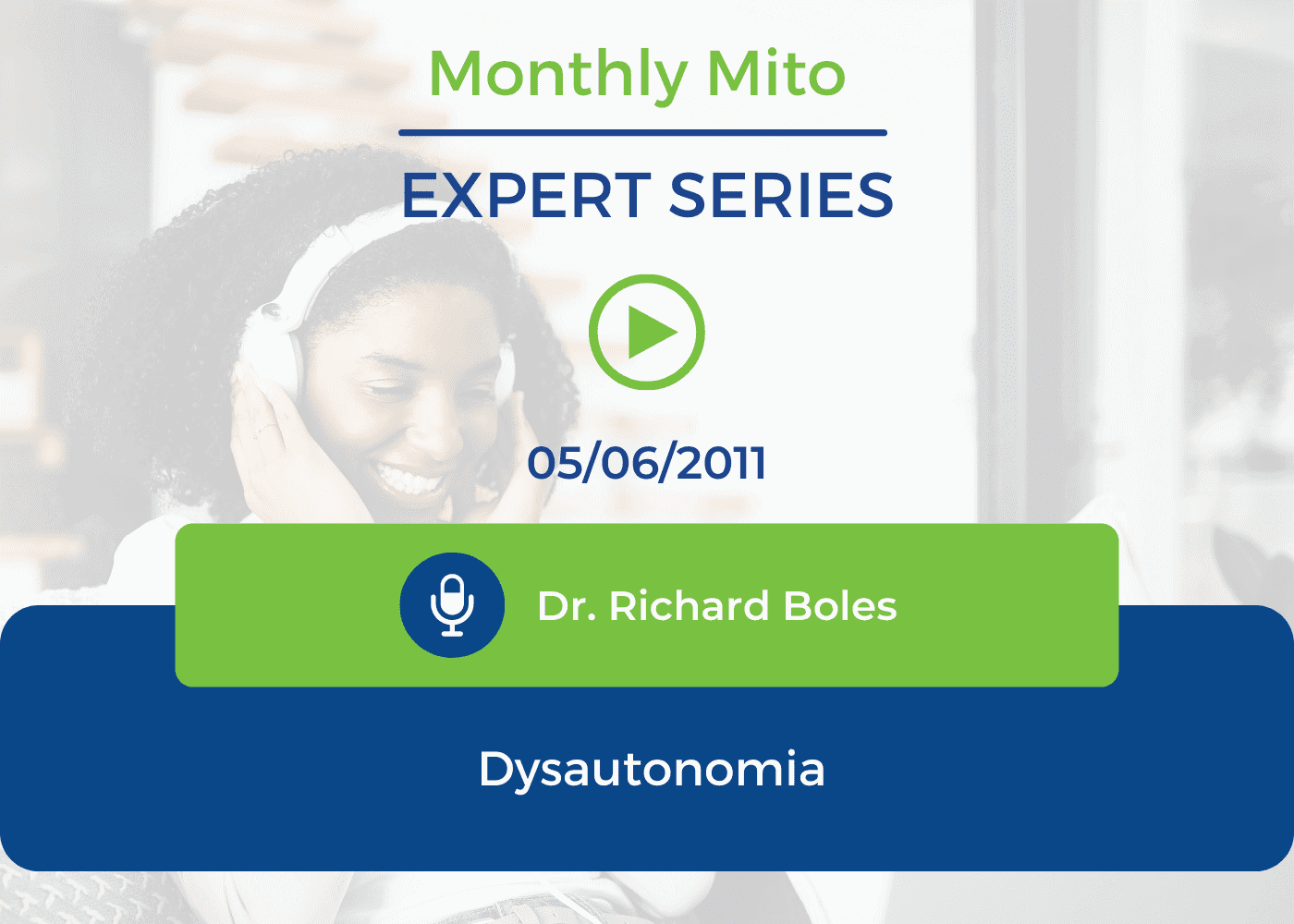 Monthly Mito

EXPERT SERIES

05/06/2011

Dr. Richard Boles

Dysautonomia